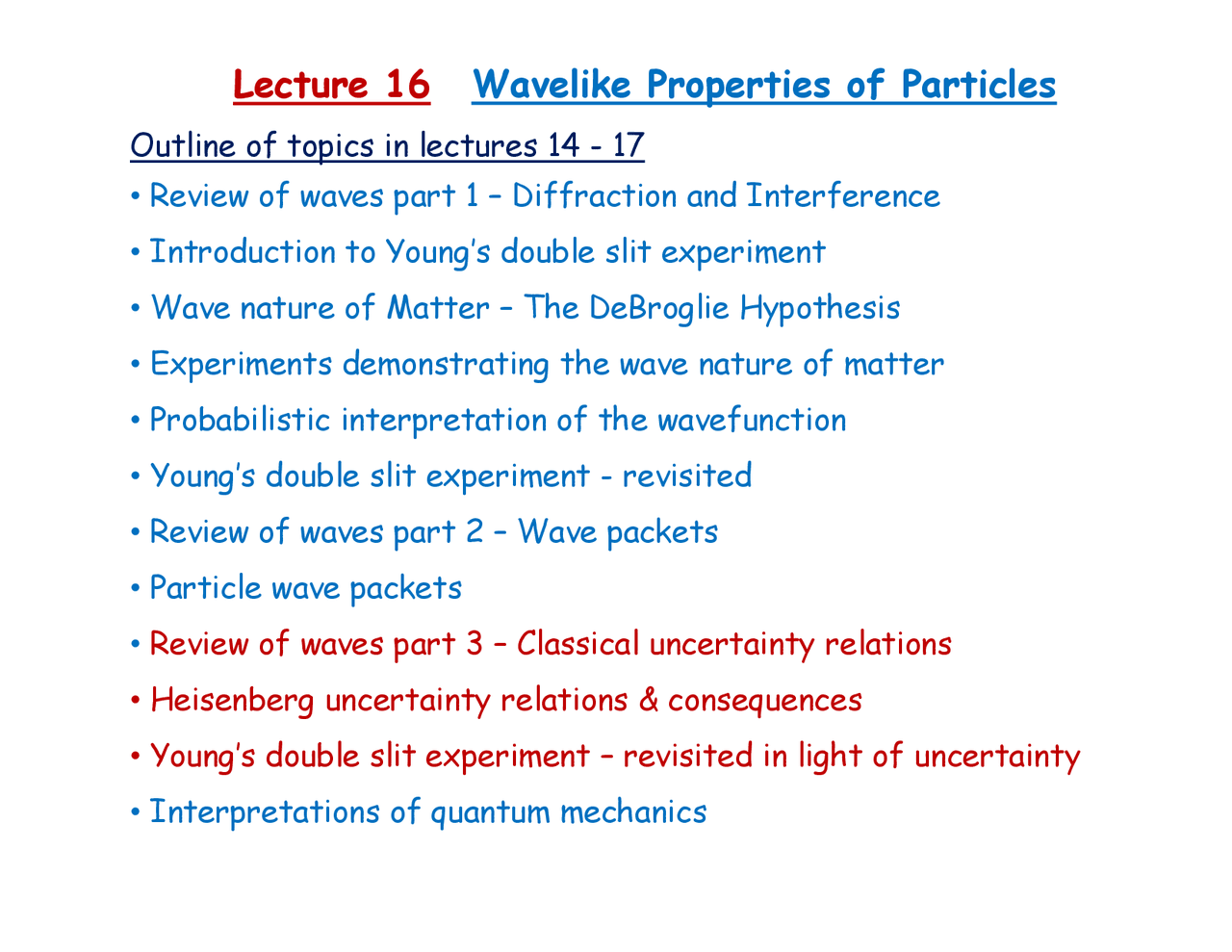 Lecture 16 Wavelike Properties of Particles

Outline of topics in lectures 14 - 17

• Review of waves part 1 – Diffraction and Interference

• Introduction to Young's double slit experiment

• Wave nature of Matter – The DeBroglie Hypothesis

• Experiments demonstrating the wave nature of matter

• Probabilistic interpretation of the wavefunction

• Young's double slit experiment - revisited

• Review of waves part 2 – Wave packets

• Particle wave packets

• Review of waves part 3 – Classical uncertainty relations

• Heisenberg uncertainty relations & consequences

• Young's double slit experiment – revisited in light of uncertainty

• Interpretations of quantum mechanics